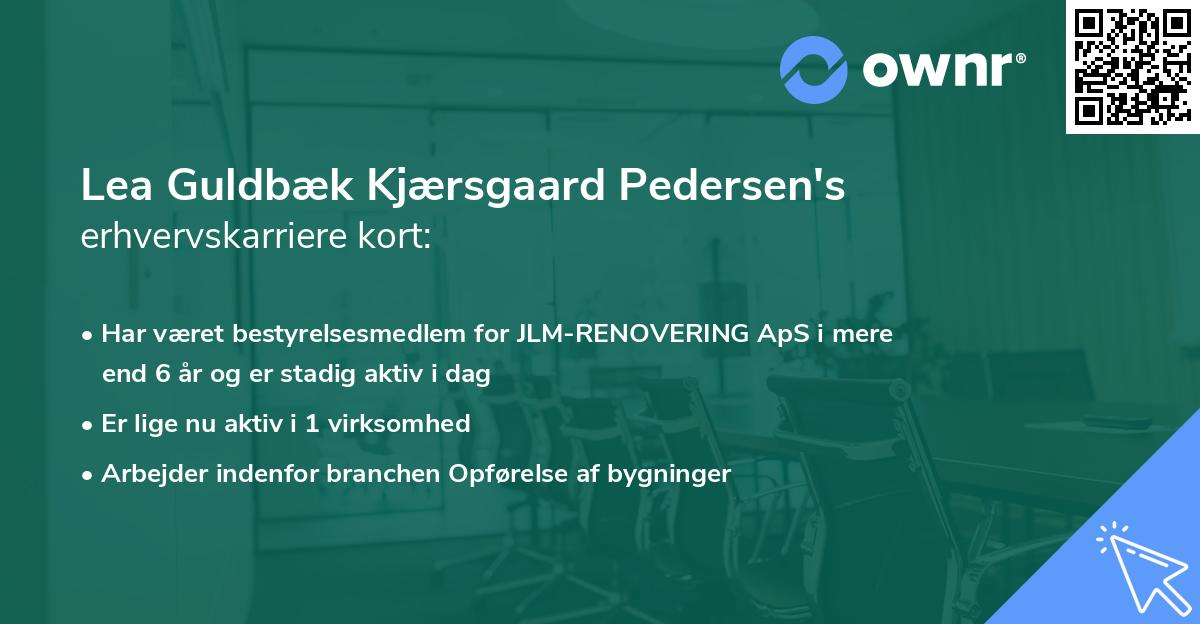 ownr®

Lea Guldbæk Kjærsgaard Pedersen's
erhvervskarriere kort:

• Har været bestyrelsesmedlem for JLM-RENOVERING ApS i mere end 6 år og er stadig aktiv i dag
• Er lige nu aktiv i 1 virksomhed
• Arbejder indenfor branchen Opførelse af bygninger